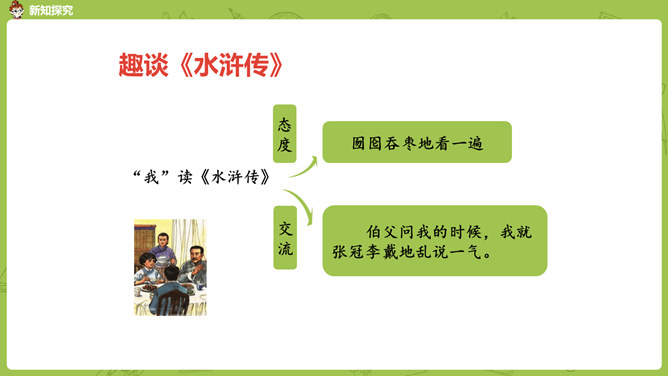 新知探究

趣谈《水浒传》

“我”读《水浒传》

态度

囫囵吞枣地看一遍

交流

伯父问我的时候，我就张冠李戴地乱说一气。